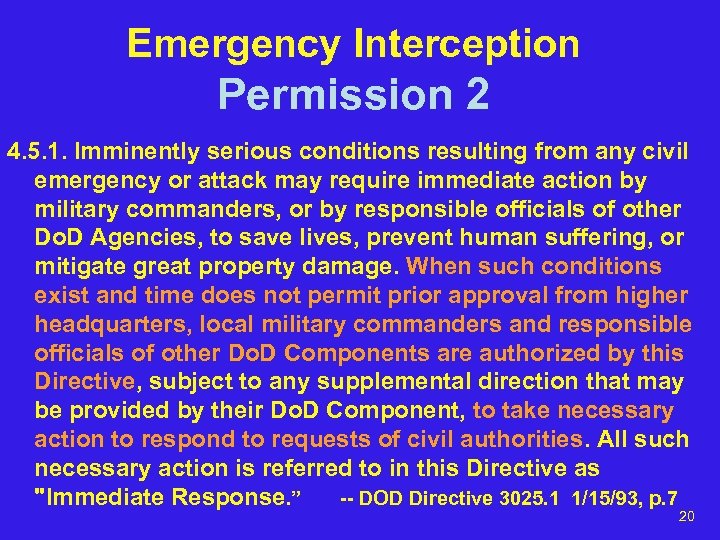 Emergency Interception
Permission 2

4.5.1. Imminently serious conditions resulting from any civil emergency or attack may require immediate action by military commanders, or by responsible officials of other DoD Agencies, to save lives, prevent human suffering, or mitigate great property damage. When such conditions exist and time does not permit prior approval from higher headquarters, local military commanders and responsible officials of other DoD Components are authorized by this Directive, subject to any supplemental direction that may be provided by their DoD Component, to take necessary action to respond to requests of civil authorities. All such necessary action is referred to in this Directive as "Immediate Response.” -- DOD Directive 3025.1 1/15/93, p.7

20